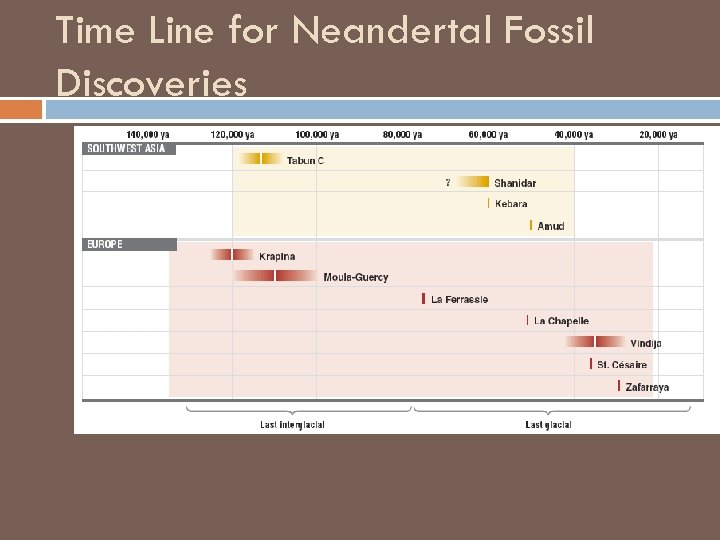 Time Line for Neandertal Fossil Discoveries

140,000 ya 120,000 ya 100,000 ya 80,000 ya 60,000 ya 40,000 ya 20,000 ya

SOUTHWEST ASIA

Tabun C

? Shanidar

Kebara

Amud

EUROPE

Krapina

Moula-Guercy

La Ferrassie

La Chapelle

Vindija

St. Césaire

Zafarraya

Last interglacial

Last glacial